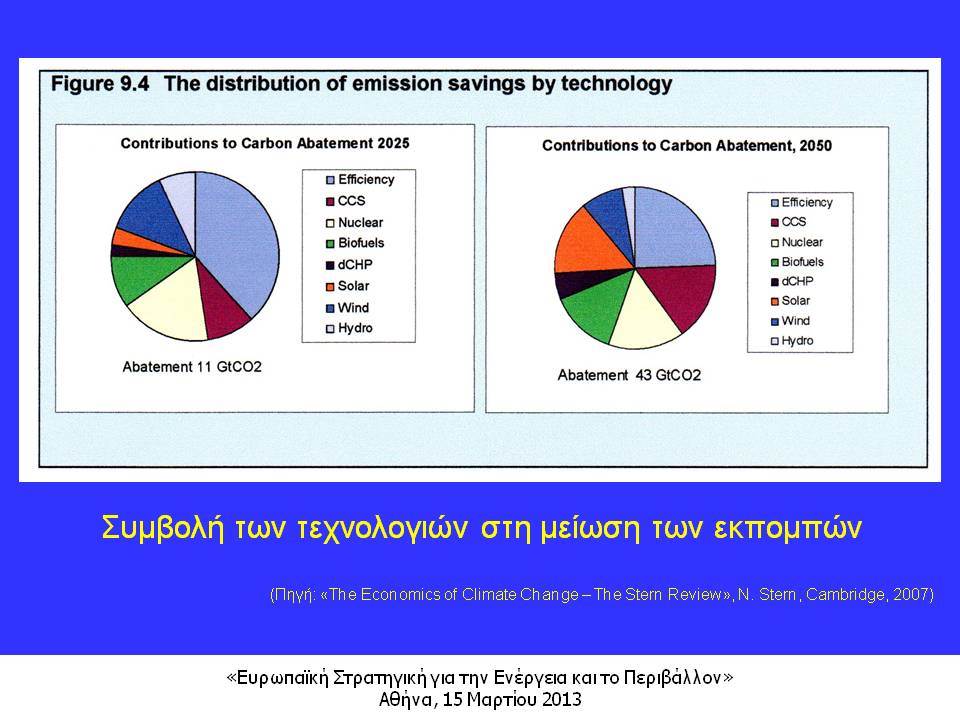 Figure 9.4 The distribution of emission savings by technology

Contributions to Carbon Abatement 2025

Efficiency
CCS
Nuclear
Biofuels
dCHP
Solar
Wind
Hydro

Abatement 11 GtCO2

Contributions to Carbon Abatement, 2050

Efficiency
CCS
Nuclear
Biofuels
dCHP
Solar
Wind
Hydro

Abatement 43 GtCO2

Συμβολή των τεχνολογιών στη μείωση των εκπομπών

(Πηγή: «The Economics of Climate Change – The Stern Review», N. Stern, Cambridge, 2007)

«Ευρωπαϊκή Στρατηγική για την Ενέργεια και το Περιβάλλον»
Αθήνα, 15 Μαρτίου 2013